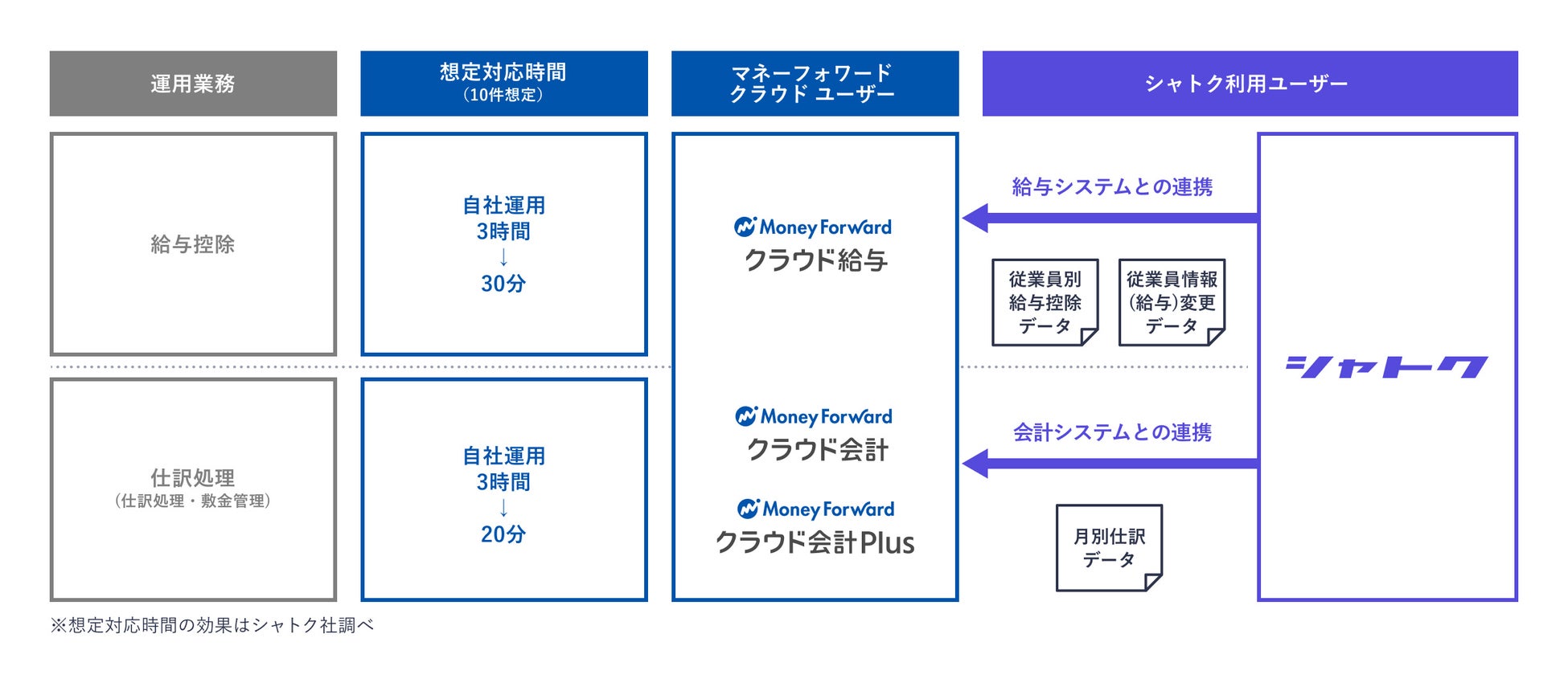 運用業務

想定対応時間
（10件想定）

マネーフォワード
クラウド ユーザー

シャトク利用ユーザー

給与控除

自社運用
3時間
↓
30分

Money Forward
クラウド給与

給与システムとの連携

従業員別
給与控除
データ

従業員情報
（給与）変更
データ

シャトク

仕訳処理
（仕訳処理・敷金管理）

自社運用
3時間
↓
20分

Money Forward
クラウド会計

Money Forward
クラウド会計Plus

会計システムとの連携

月別仕訳
データ

※想定対応時間の効果はシャトク社調べ